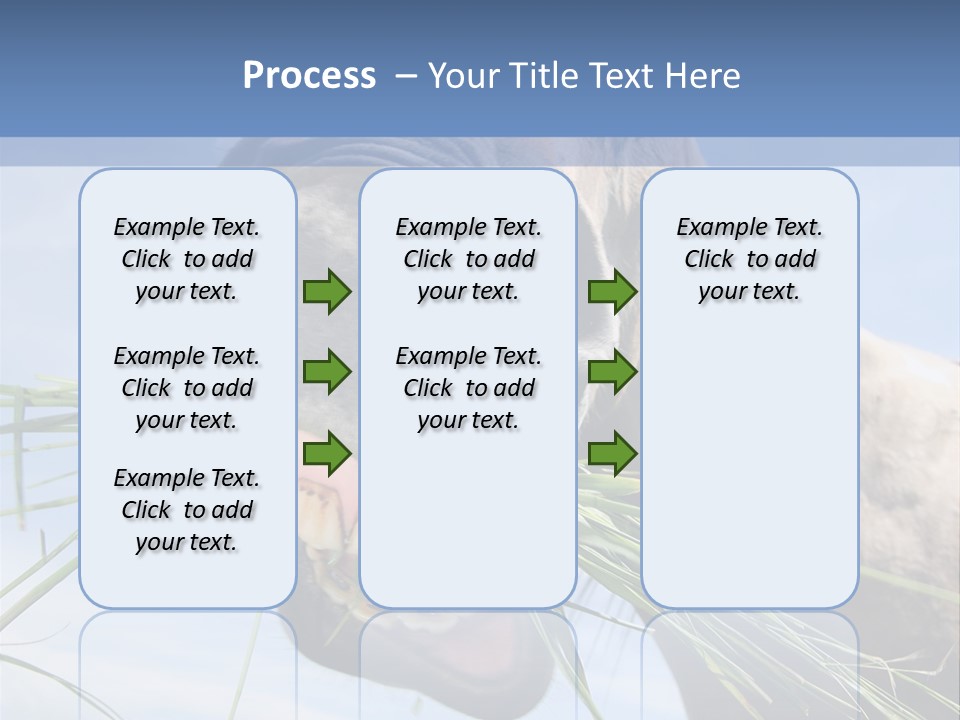 Process – Your Title Text Here

Example Text. Click to add your text.

Example Text. Click to add your text.

Example Text. Click to add your text.

Example Text. Click to add your text.

Example Text. Click to add your text.

Example Text. Click to add your text.